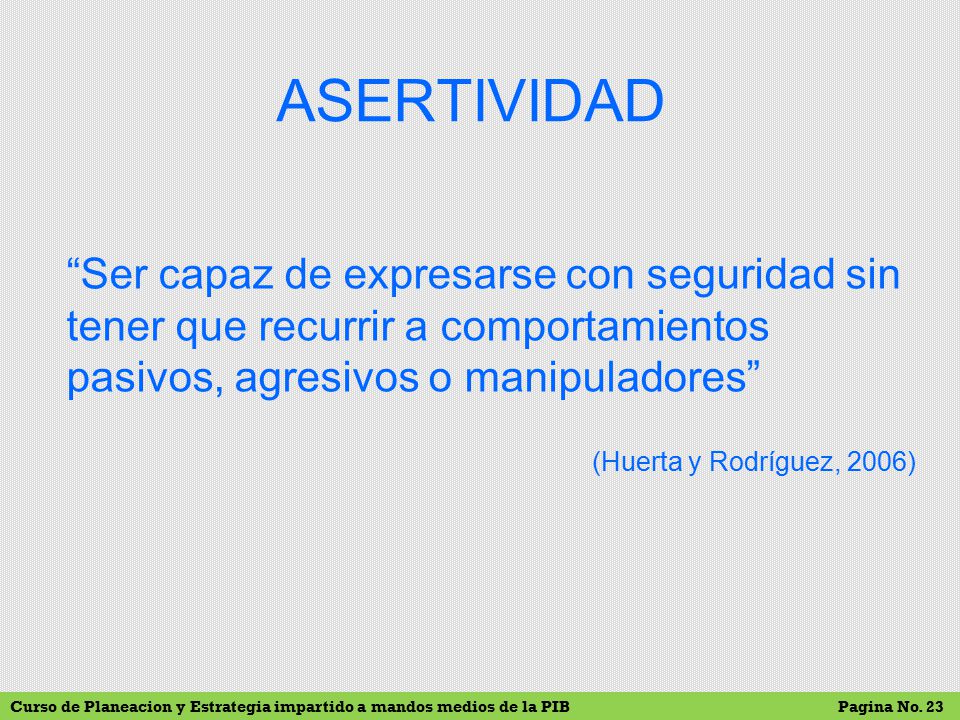 ASERTIVIDAD

“Ser capaz de expresarse con seguridad sin tener que recurrir a comportamientos pasivos, agresivos o manipuladores”

(Huerta y Rodríguez, 2006)

Curso de Planeacion y Estrategia impartido a mandos medios de la PIB

Pagina No. 23